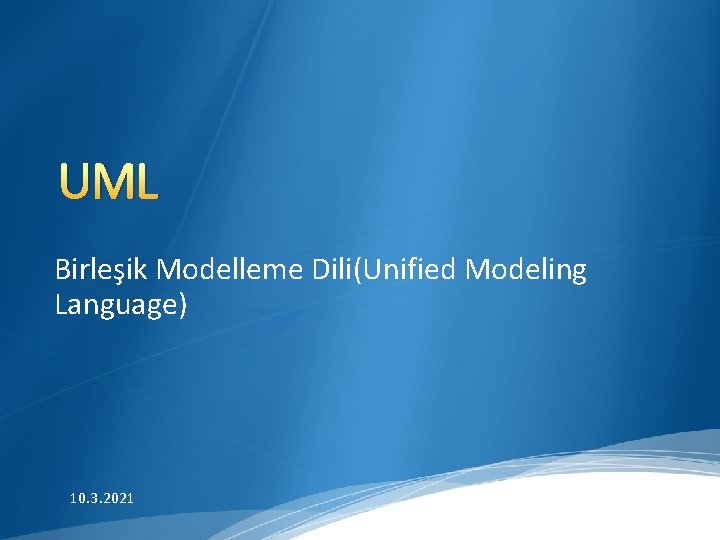 UML

Birleşik Modelleme Dili(Unified Modeling Language)

10.3.2021